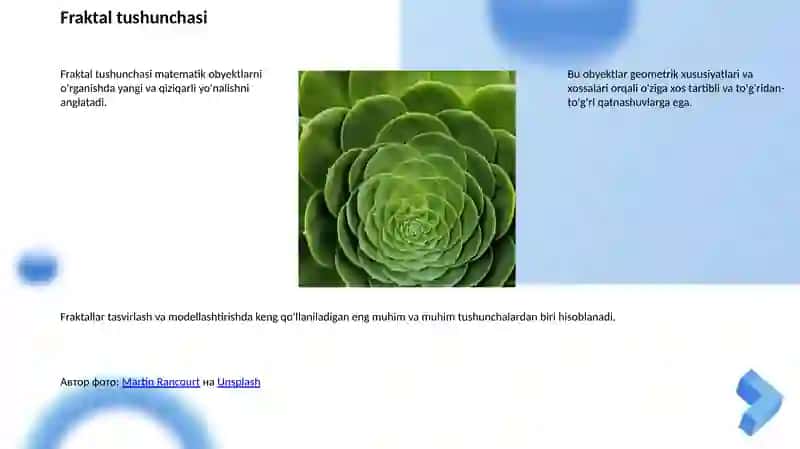 Fraktal tushunchasi

Fraktal tushunchasi matematik obyektlarni o'rganishda yangi va qiziqarli yo'nalishni anglatadi.

Bu obyektlar geometrik xususiyatlari va xossalari orqali o'ziga xos tartibli va to'g'ridan-to'g'ri qatnashuvlarga ega.

Fraktallar tasvirlash va modellashtirishda keng qo'llaniladigan eng muhim va muhim tushunchalardan biri hisoblanadi.

Автор фото: Martin Rancourt на Unsplash